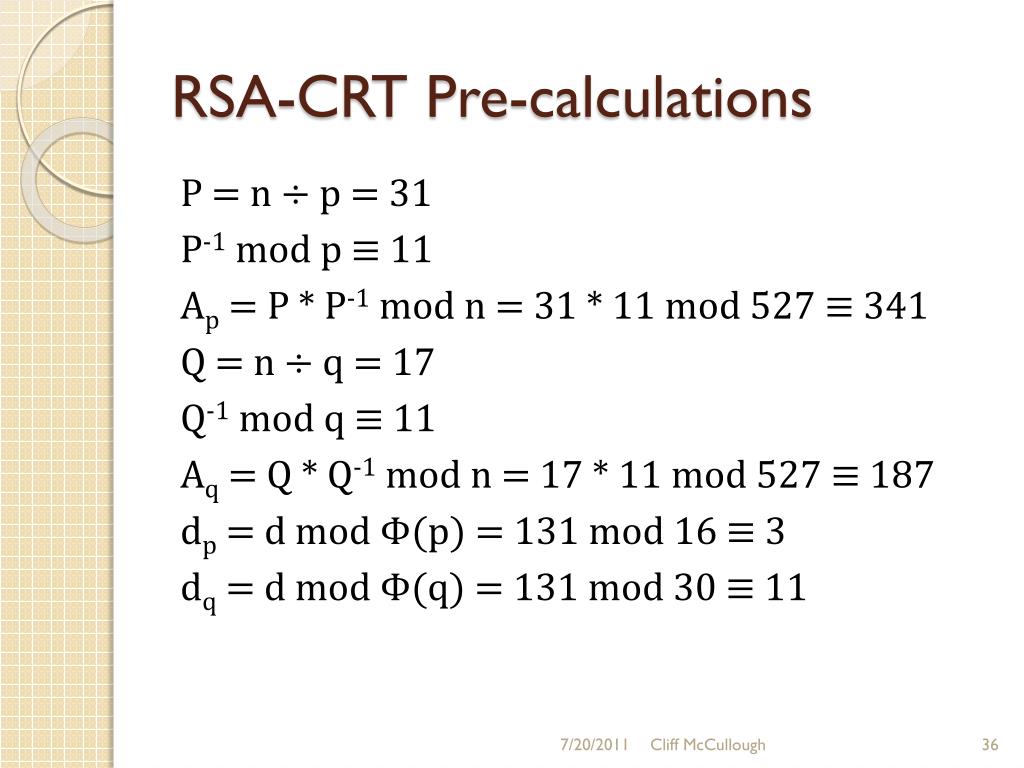 RSA-CRT Pre-calculations

$P = n \div p = 31$

$P^{-1} \bmod p \equiv 11$

$A_p = P * P^{-1} \bmod n = 31 * 11 \bmod 527 \equiv 341$

$Q = n \div q = 17$

$Q^{-1} \bmod q \equiv 11$

$A_q = Q * Q^{-1} \bmod n = 17 * 11 \bmod 527 \equiv 187$

$d_p = d \bmod \Phi(p) = 131 \bmod 16 \equiv 3$

$d_q = d \bmod \Phi(q) = 131 \bmod 30 \equiv 11$

7/20/2011 Cliff McCullough 36